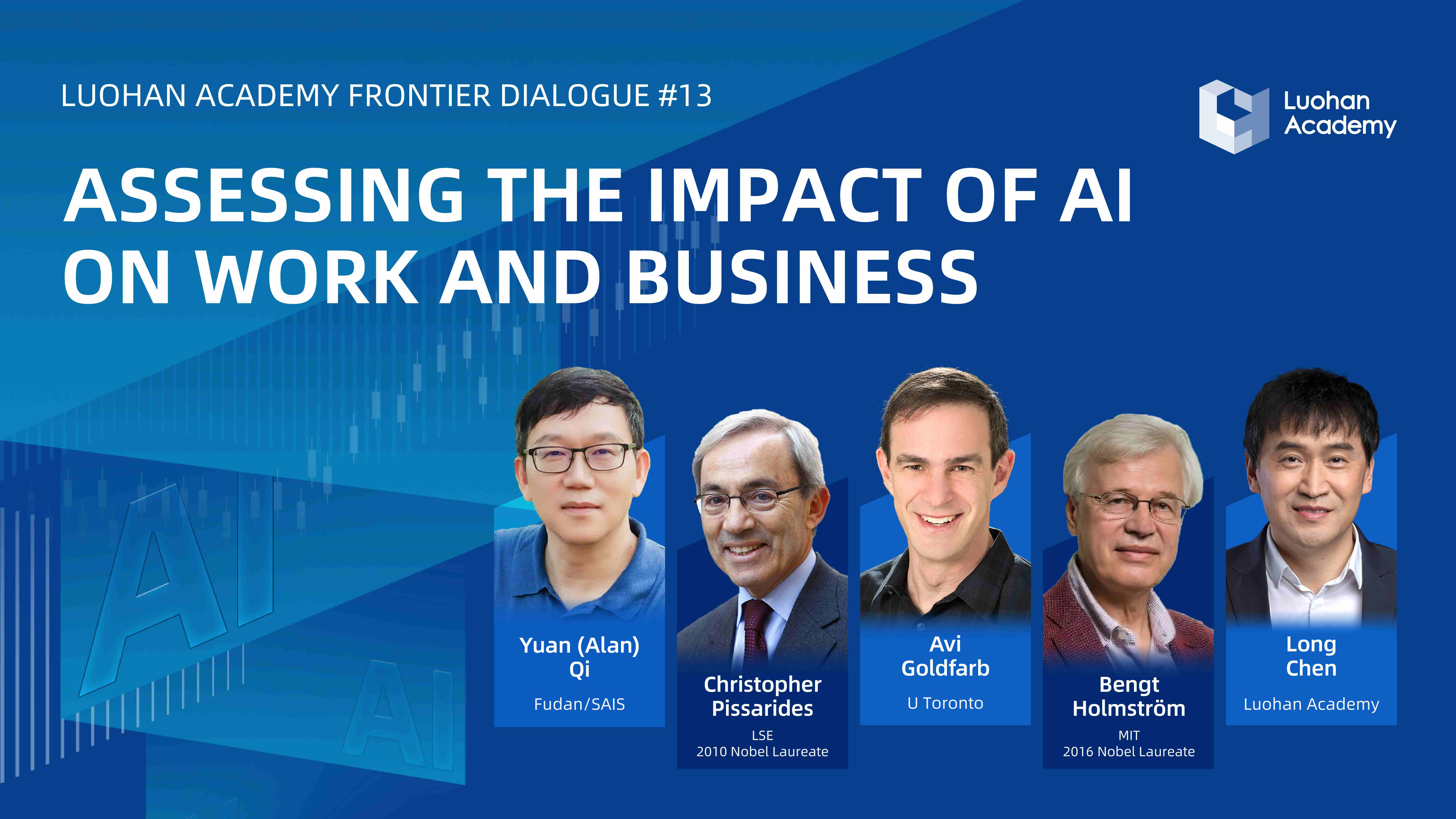 LUOHAN ACADEMY FRONTIER DIALOGUE #13

Luohan Academy

ASSESSING THE IMPACT OF AI ON WORK AND BUSINESS

AI

AI

Yuan (Alan) Qi
Fudan/SAIS

Christopher Pissarides
LSE
2010 Nobel Laureate

Avi Goldfarb
U Toronto

Bengt Holmström
MIT
2016 Nobel Laureate

Long Chen
Luohan Academy